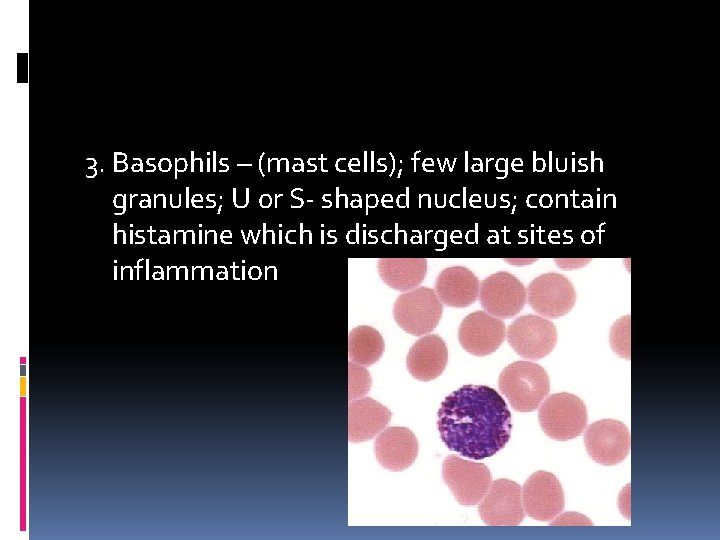 3. Basophils – (mast cells); few large bluish granules; U or S- shaped nucleus; contain histamine which is discharged at sites of inflammation